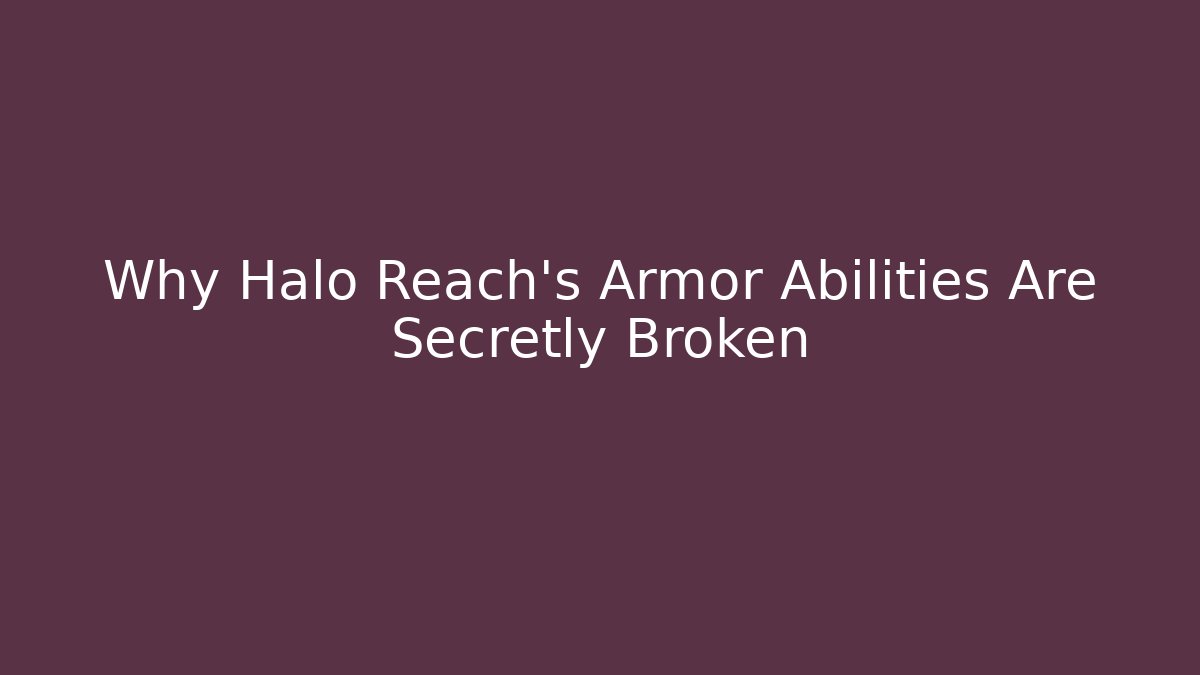 Why Halo Reach's Armor Abilities Are Secretly Broken